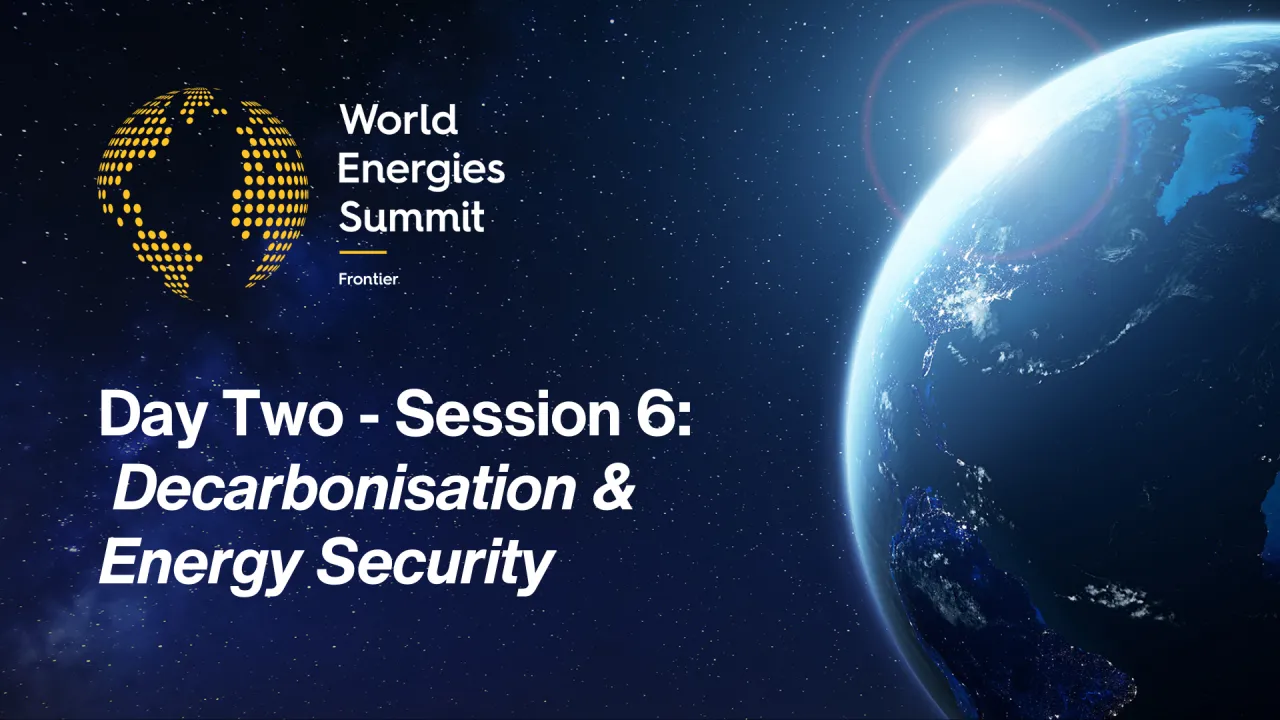 World Energies Summit

Frontier

Day Two - Session 6:
Decarbonisation & Energy Security